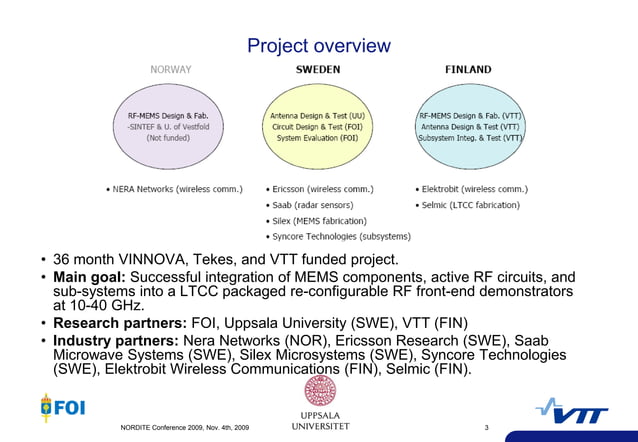 Project overview

NORWAY

RF-MEMS Design & Fab.
-SINTEF & U. of Vestfold
(Not funded)

• NERA Networks (wireless comm.)

SWEDEN

Antenna Design & Test (UU)
Circuit Design & Test (FOI)
System Evaluation (FOI)

• Ericsson (wireless comm.)
• Saab (radar sensors)
• Silex (MEMS fabrication)
• Syncore Technologies (subsystems)

FINLAND

RF-MEMS Design & Fab. (VTT)
Antenna Design & Test (VTT)
Subsystem Integ. & Test (VTT)

• Elektrobit (wireless comm.)
• Selmic (LTCC fabrication)

• 36 month VINNOVA, Tekes, and VTT funded project.
• **Main goal:** Successful integration of MEMS components, active RF circuits, and sub-systems into a LTCC packaged re-configurable RF front-end demonstrators at 10-40 GHz.
• **Research partners:** FOI, Uppsala University (SWE), VTT (FIN)
• **Industry partners:** Nera Networks (NOR), Ericsson Research (SWE), Saab Microwave Systems (SWE), Silex Microsystems (SWE), Syncore Technologies (SWE), Elektrobit Wireless Communications (FIN), Selmic (FIN).

FOI

NORDITE Conference 2009, Nov. 4th, 2009

UPPSALA
UNIVERSITET

3

VTT